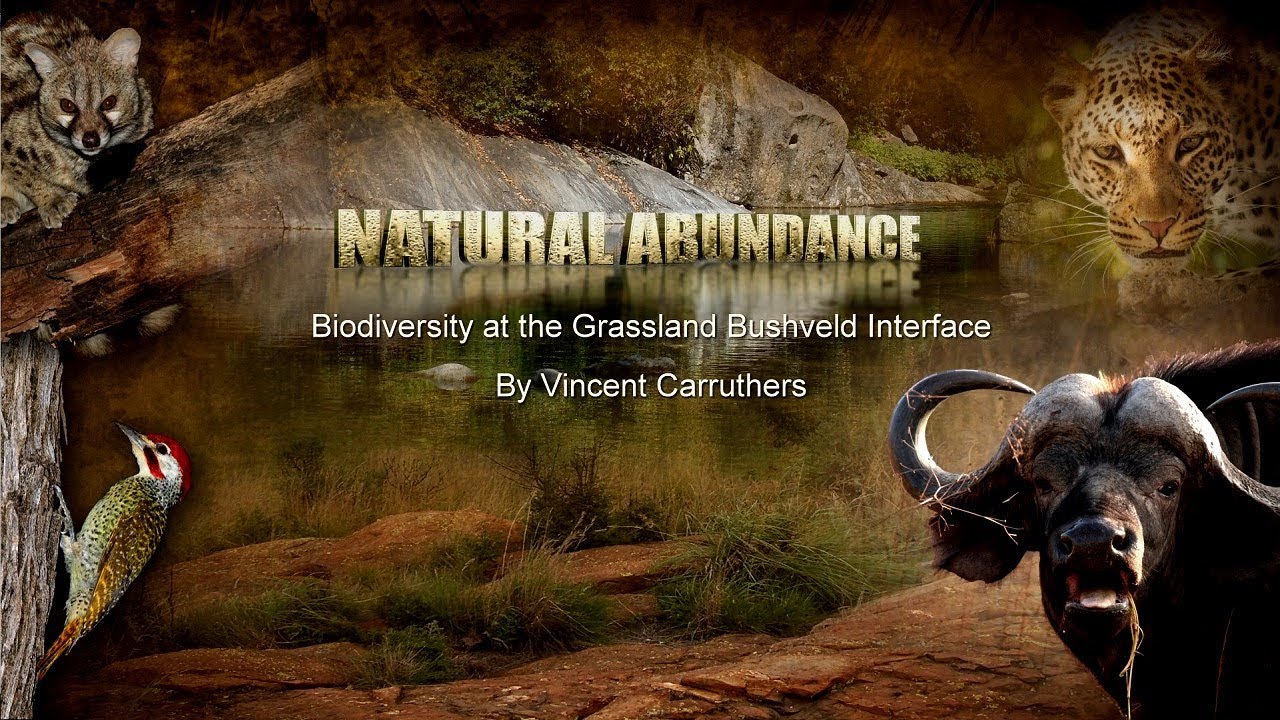 NATURAL ABUNDANCE

Biodiversity at the Grassland Bushveld Interface

By Vincent Carruthers